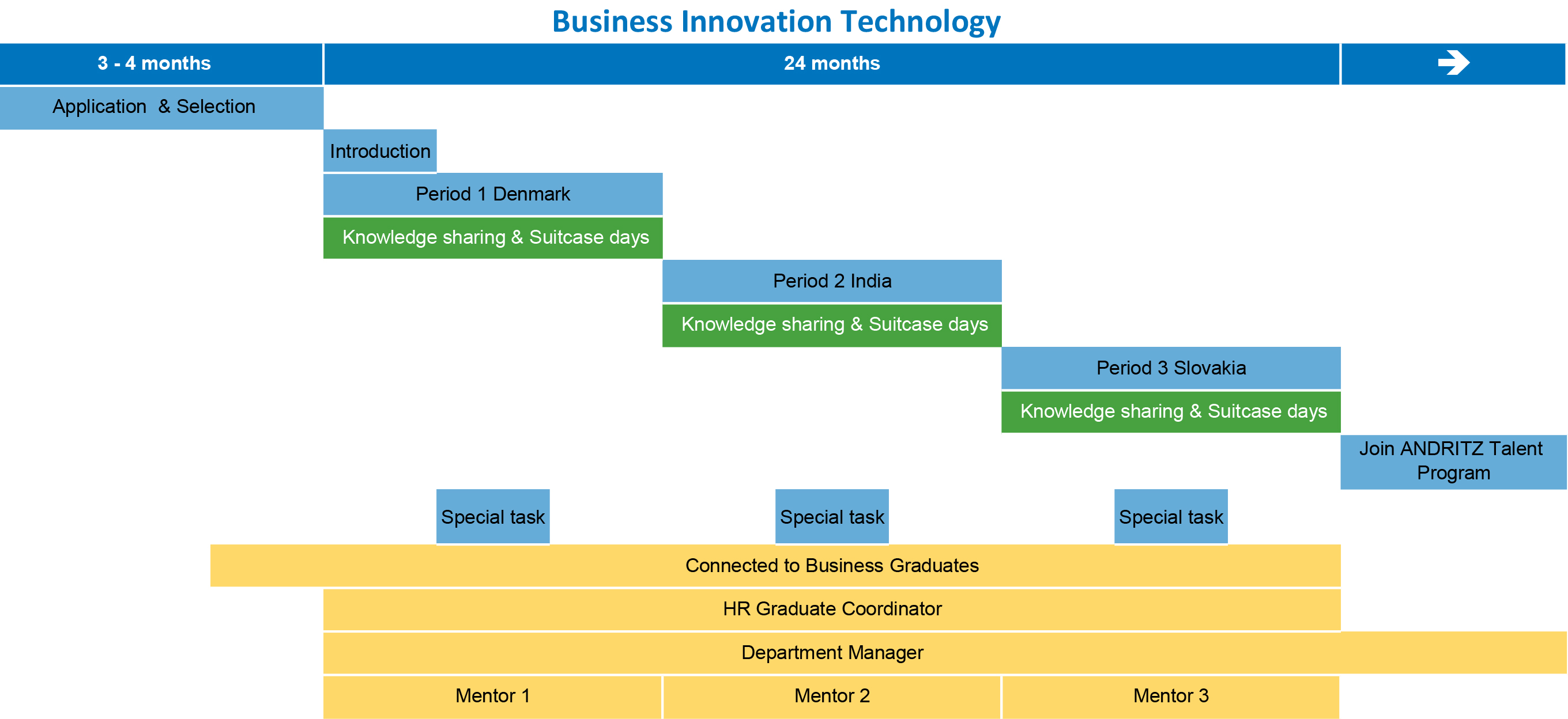 Business Innovation Technology

3 - 4 months

24 months

Application & Selection

Introduction

Period 1 Denmark

Knowledge sharing & Suitcase days

Period 2 India

Knowledge sharing & Suitcase days

Period 3 Slovakia

Knowledge sharing & Suitcase days

Join ANDRITZ Talent Program

Special task

Special task

Special task

Connected to Business Graduates

HR Graduate Coordinator

Department Manager

Mentor 1

Mentor 2

Mentor 3